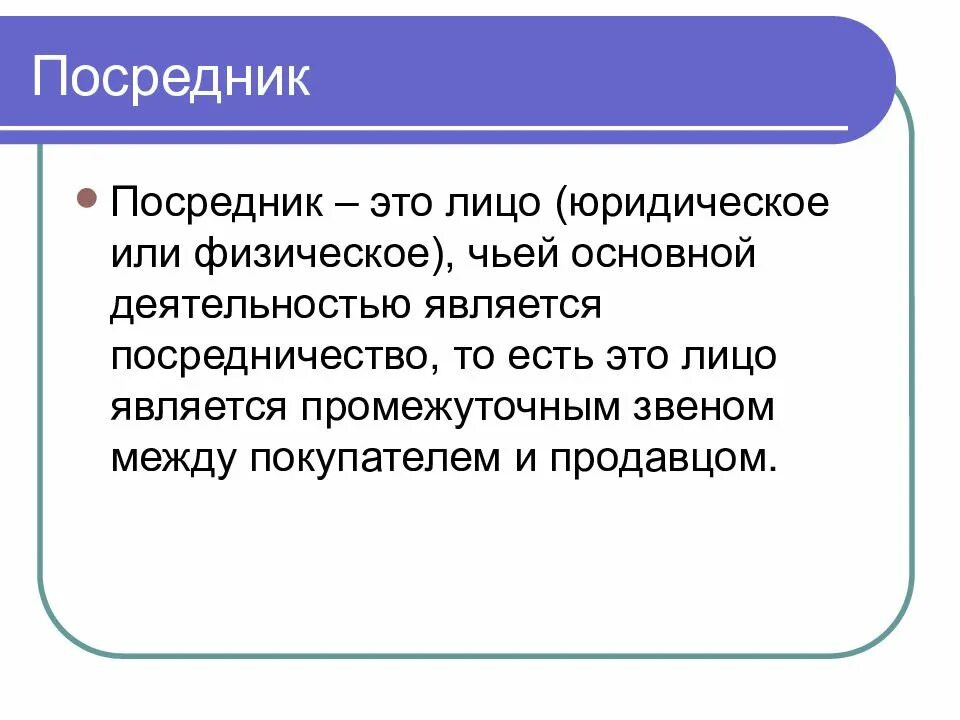 Посредник

Посредник – это лицо (юридическое или физическое), чьей основной деятельностью является посредничество, то есть это лицо является промежуточным звеном между покупателем и продавцом.